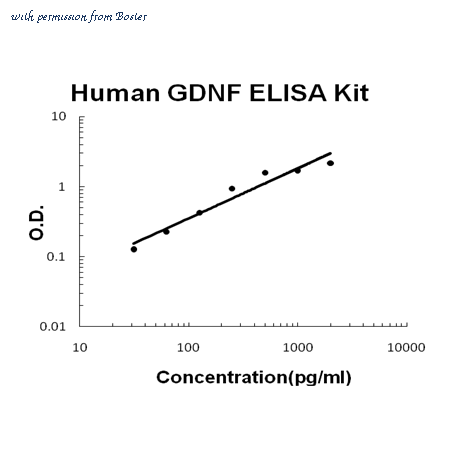 with permission from Boster

Human GDNF ELISA Kit

10
1
0.1
0.01

O.D.

10
100
1000
10000

Concentration(pg/ml)